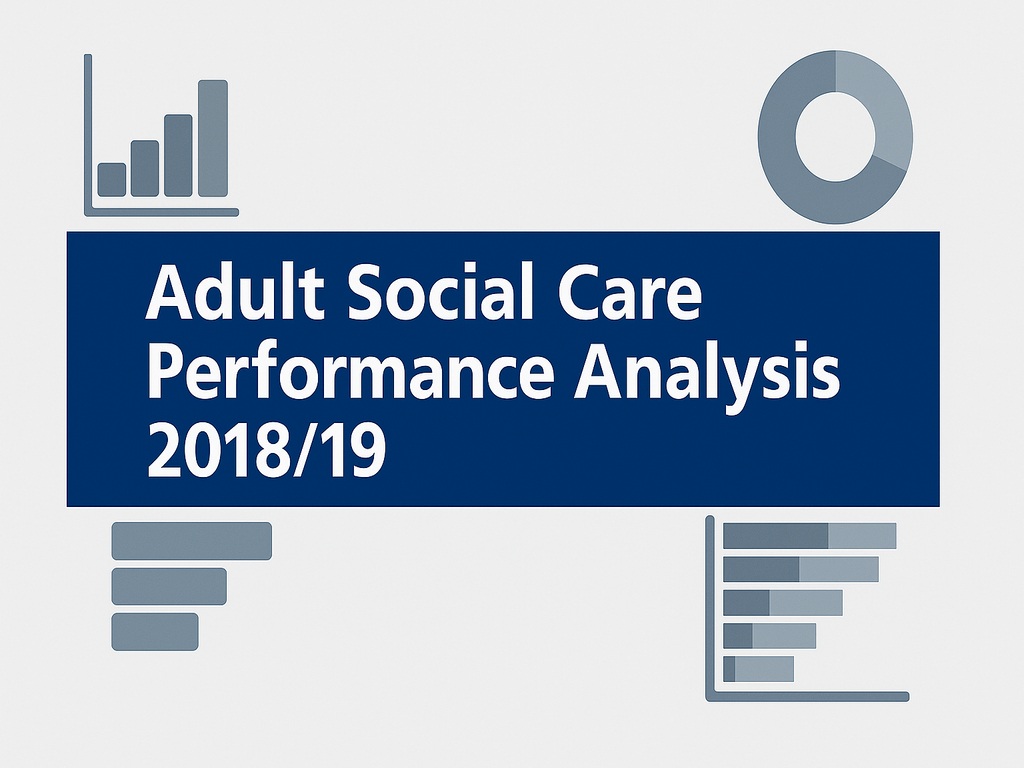 Adult Social Care Performance Analysis 2018/19